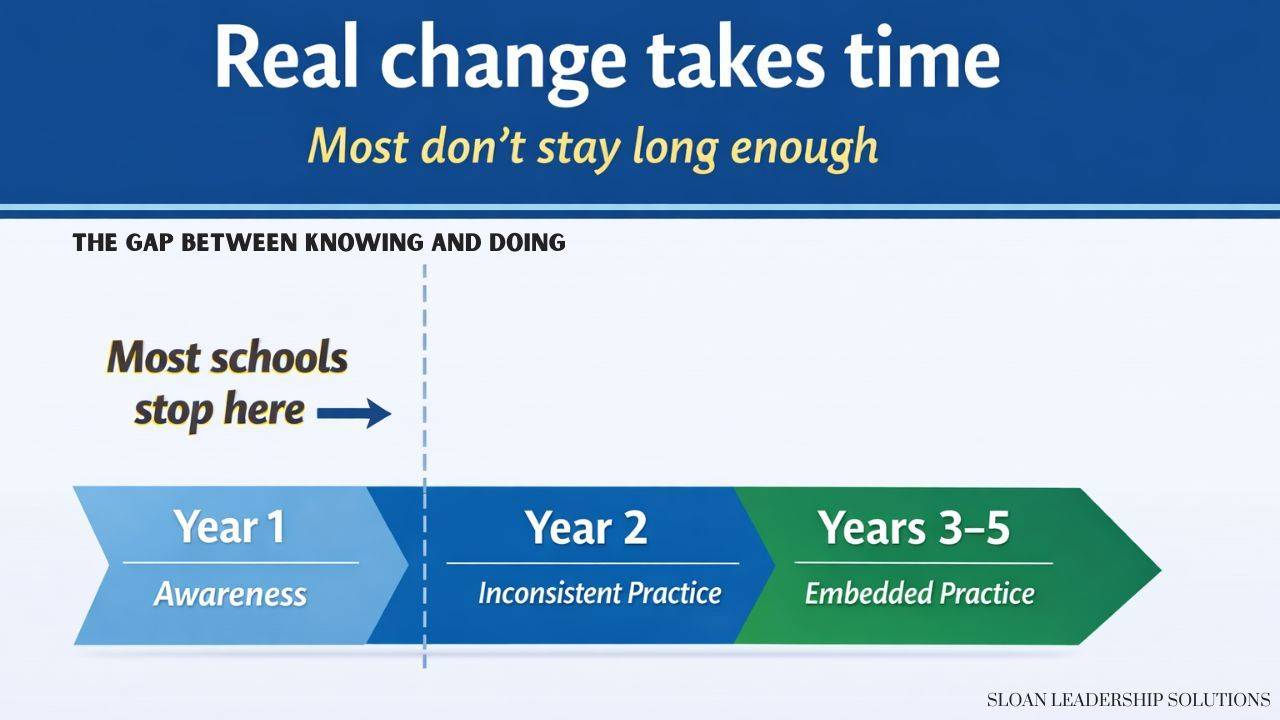 Real change takes time

Most don't stay long enough

THE GAP BETWEEN KNOWING AND DOING

Most schools stop here

Year 1
Awareness

Year 2
Inconsistent Practice

Years 3–5
Embedded Practice

SLOAN LEADERSHIP SOLUTIONS